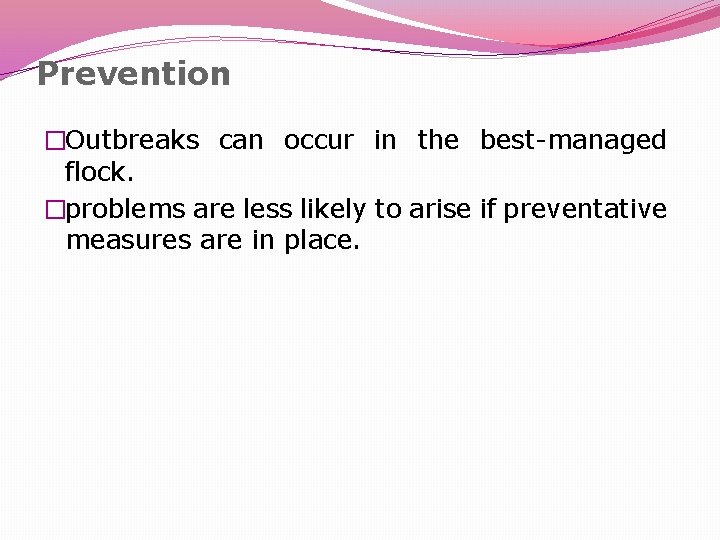 Prevention

□Outbreaks can occur in the best-managed flock.

□problems are less likely to arise if preventative measures are in place.